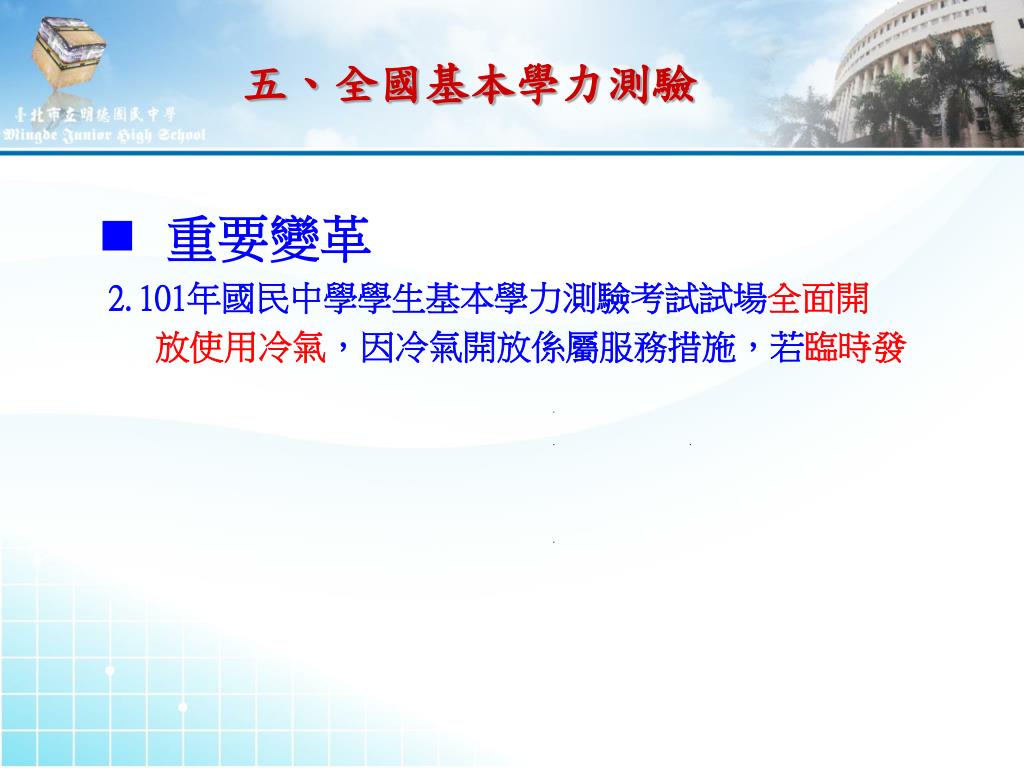 臺北市立明德國民中學
Mingde Junior High School

五、全國基本學力測驗

■ 重要變革

2.101年國民中學學生基本學力測驗考試試場全面開放使用冷氣，因冷氣開放係屬服務措施，若臨時發